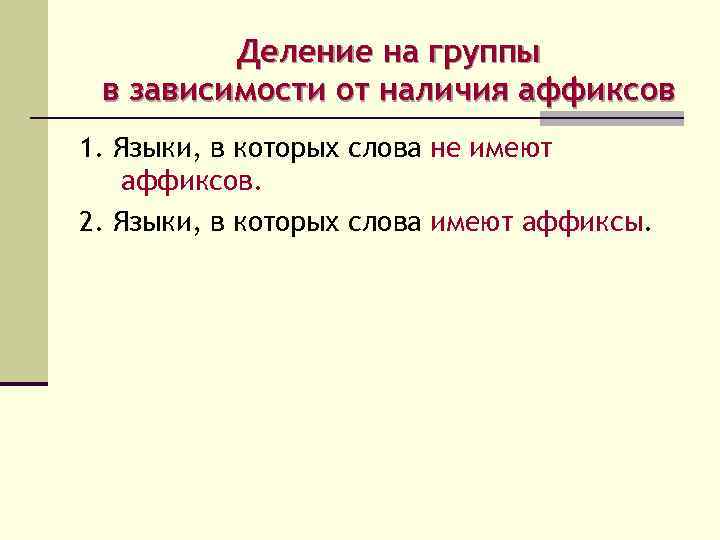 Деление на группы
в зависимости от наличия аффиксов

1. Языки, в которых слова не имеют аффиксов.

2. Языки, в которых слова имеют аффиксы.